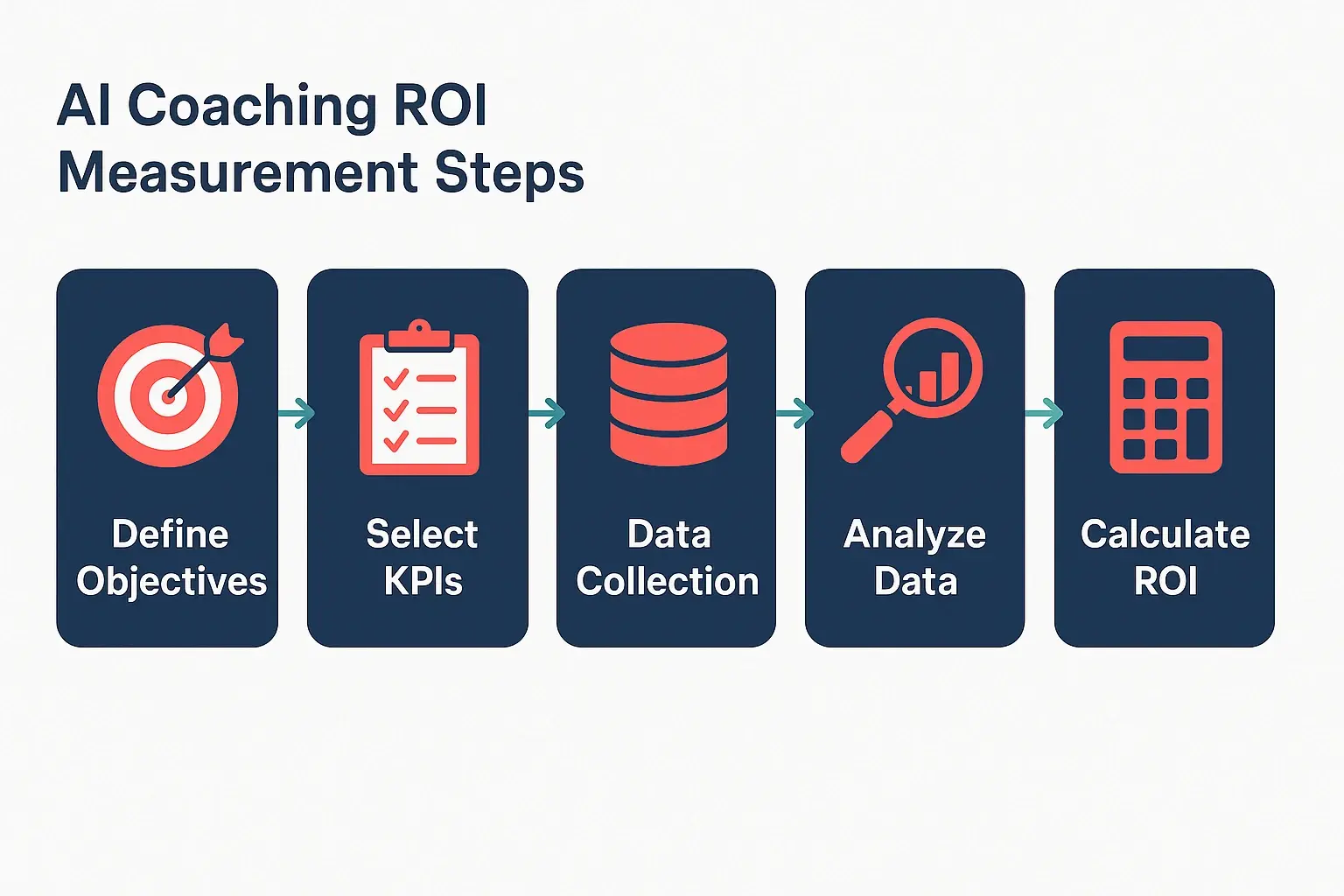 AI Coaching ROI Measurement Steps

Define Objectives

Select KPIs

Data Collection

Analyze Data

Calculate ROI